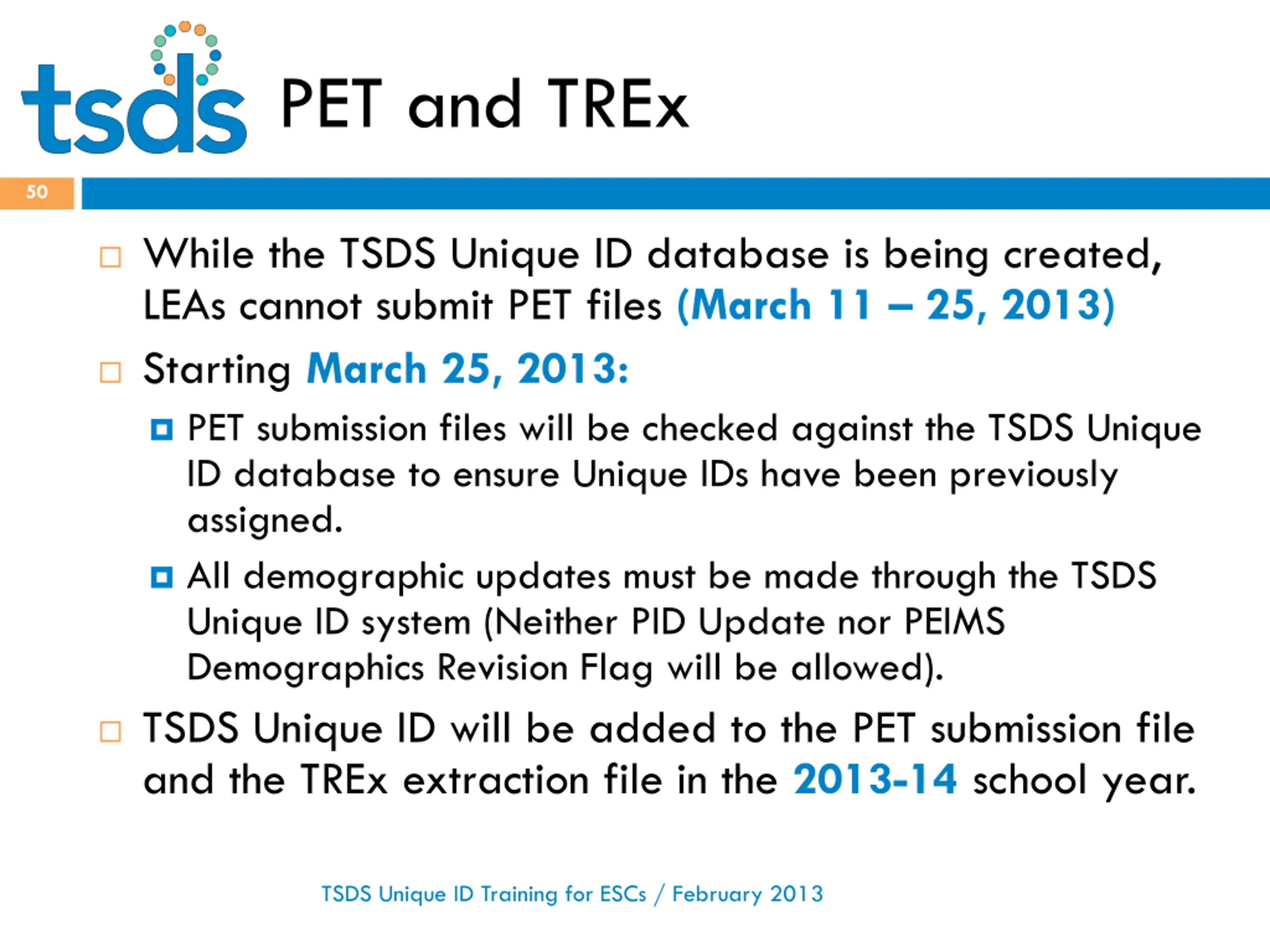 tsds PET and TREx

50

While the TSDS Unique ID database is being created, LEAs cannot submit PET files (March 11 – 25, 2013)

Starting March 25, 2013:

PET submission files will be checked against the TSDS Unique ID database to ensure Unique IDs have been previously assigned.

All demographic updates must be made through the TSDS Unique ID system (Neither PID Update nor PEIMS Demographics Revision Flag will be allowed).

TSDS Unique ID will be added to the PET submission file and the TREx extraction file in the 2013-14 school year.

TSDS Unique ID Training for ESCs / February 2013